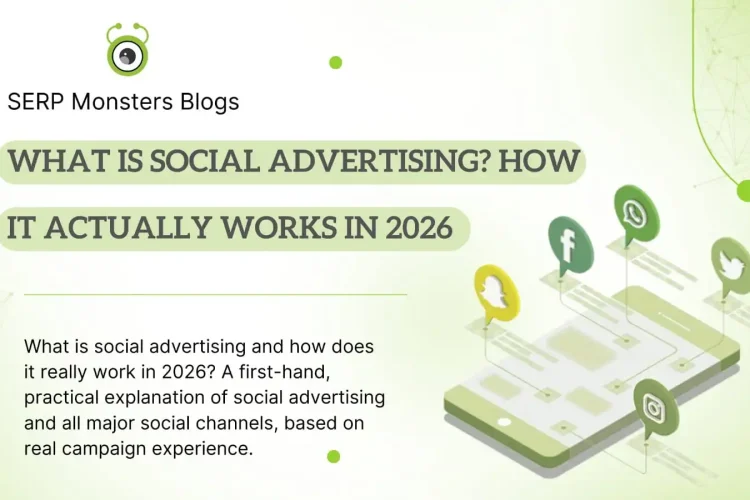 SERP Monsters Blogs

WHAT IS SOCIAL ADVERTISING? HOW IT ACTUALLY WORKS IN 2026

What is social advertising and how does it really work in 2026? A first-hand, practical explanation of social advertising and all major social channels, based on real campaign experience.